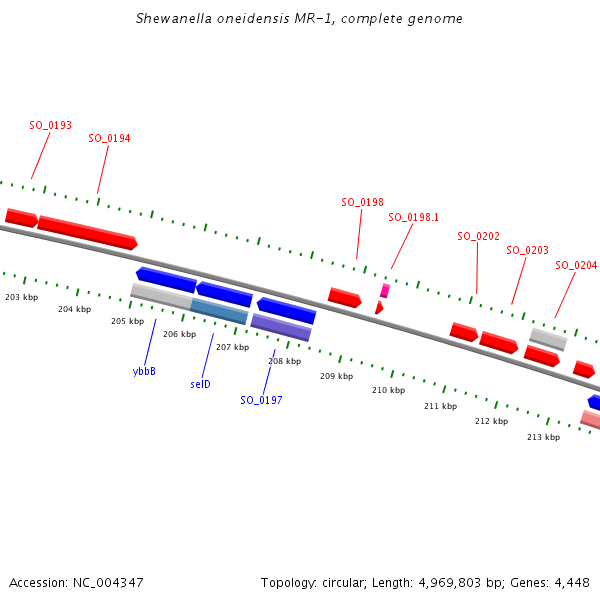 Shewanella oneidensis MR-1, complete genome

SO_0193
SO_0194
SO_0198
SO_0198.1
SO_0202
SO_0203
SO_0204

203 kbp
204 kbp
205 kbp
206 kbp
207 kbp
208 kbp
209 kbp
210 kbp
211 kbp
212 kbp
213 kbp

ybbB
selD
SO_0197

Accession: NC_004347
Topology: circular; Length: 4,969,803 bp; Genes: 4,448